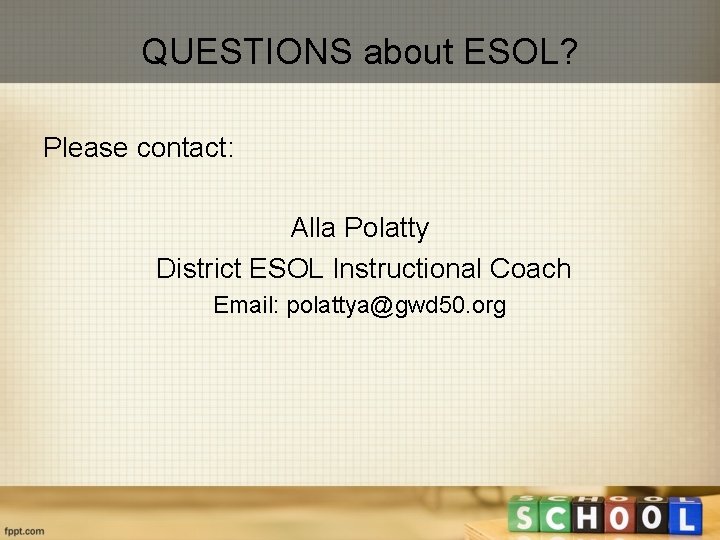 QUESTIONS about ESOL?

Please contact:

Alla Polatty

District ESOL Instructional Coach

Email: polattya@gwd50.org

fppt.com

SCHOOL